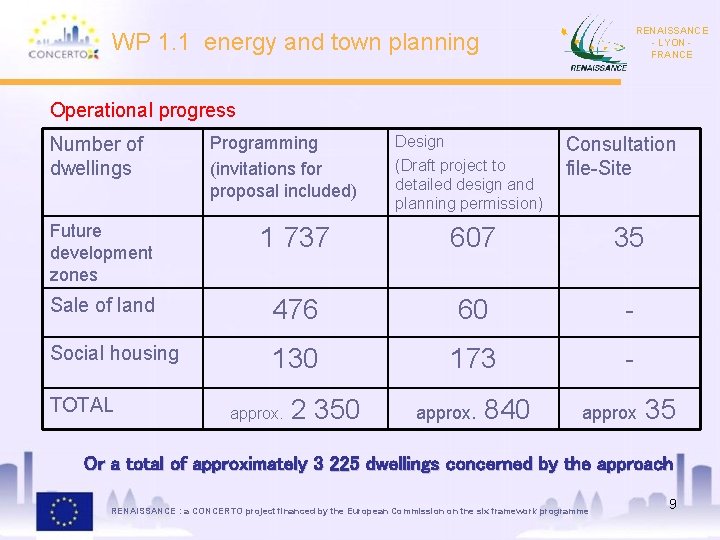 CONCERTO

WP 1.1 energy and town planning

RENAISSANCE

RENAISSANCE - LYON - FRANCE

Operational progress

| Number of dwellings | Programming (invitations for proposal included) | Design (Draft project to detailed design and planning permission) | Consultation file-Site |
|---|---|---|---|
| Future development zones | 1 737 | 607 | 35 |
| Sale of land | 476 | 60 | - |
| Social housing | 130 | 173 | - |
| TOTAL | approx. 2 350 | approx. 840 | approx 35 |

Or a total of approximately 3 225 dwellings concerned by the approach

RENAISSANCE : a CONCERTO project financed by the European Commission on the six framework programme

9